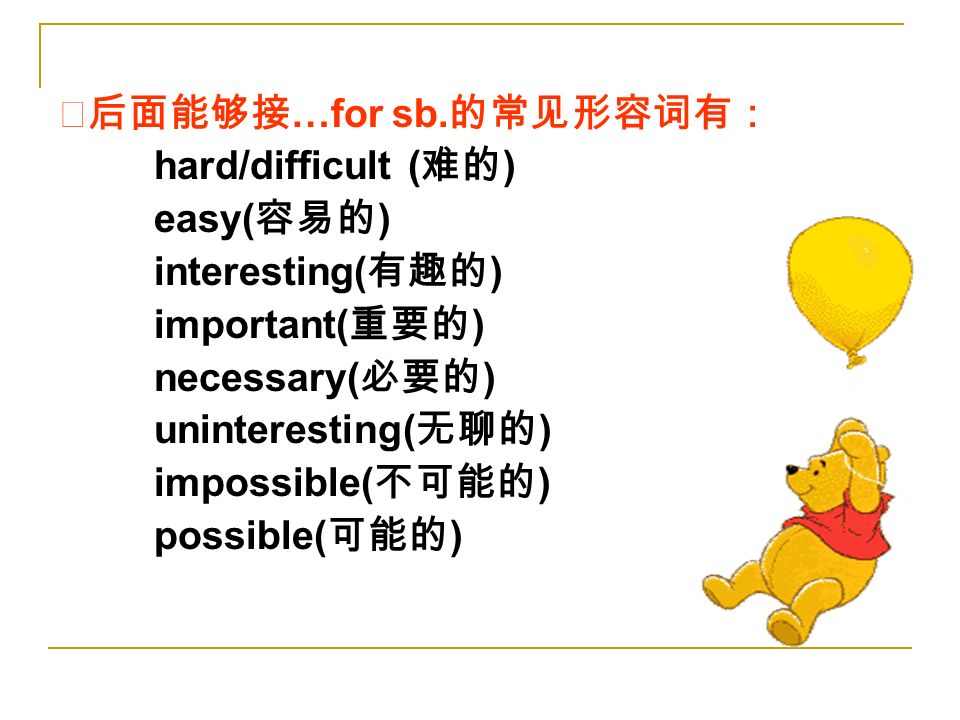 □后面能够接…for sb.的常见形容词有：

hard/difficult (难的)
easy(容易的)
interesting(有趣的)
important(重要的)
necessary(必要的)
uninteresting(无聊的)
impossible(不可能的)
possible(可能的)